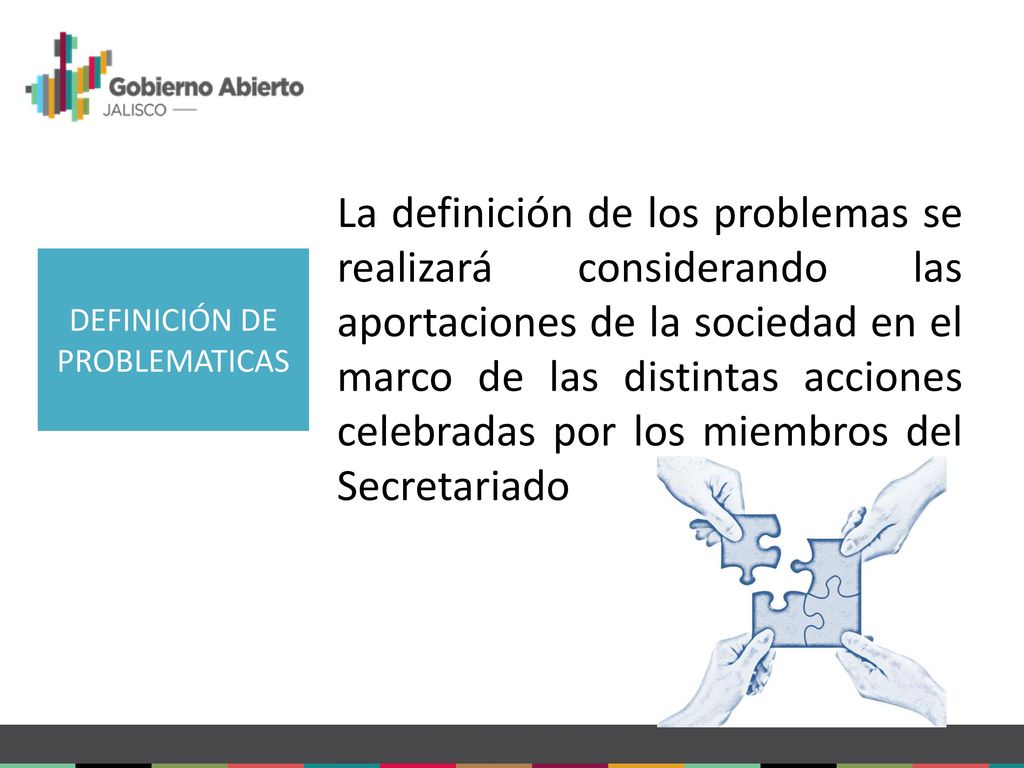 Gobierno Abierto
JALISCO

DEFINICIÓN DE PROBLEMATICAS

La definición de los problemas se realizará considerando las aportaciones de la sociedad en el marco de las distintas acciones celebradas por los miembros del Secretariado